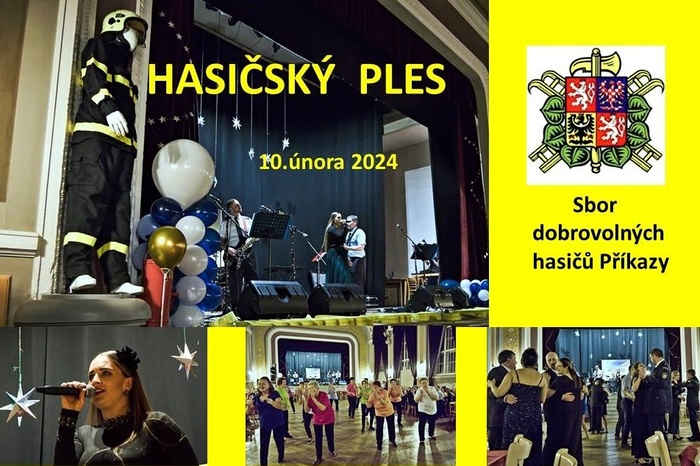 HASIČSKÝ PLES

10.února 2024

Sbor dobrovolných hasičů Příkazy